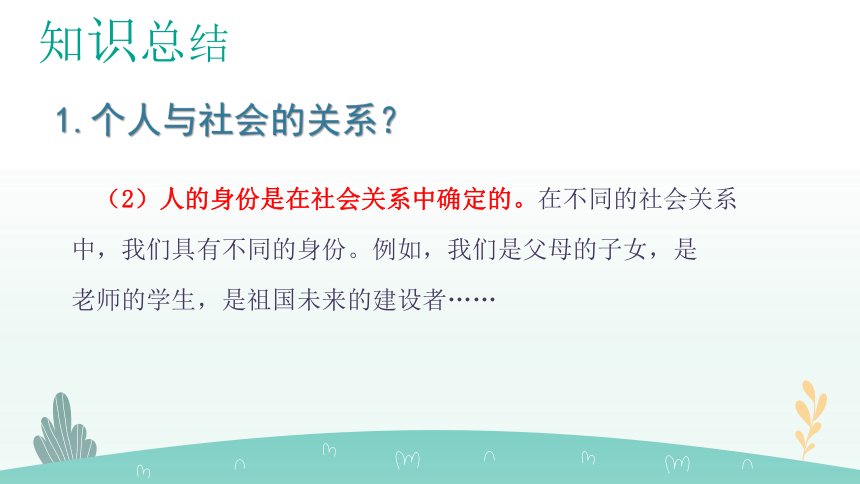 知识总结

1. 个人与社会的关系？

（2）人的身份是在社会关系中确定的。在不同的社会关系中，我们具有不同的身份。例如，我们是父母的子女，是老师的学生，是祖国未来的建设者……